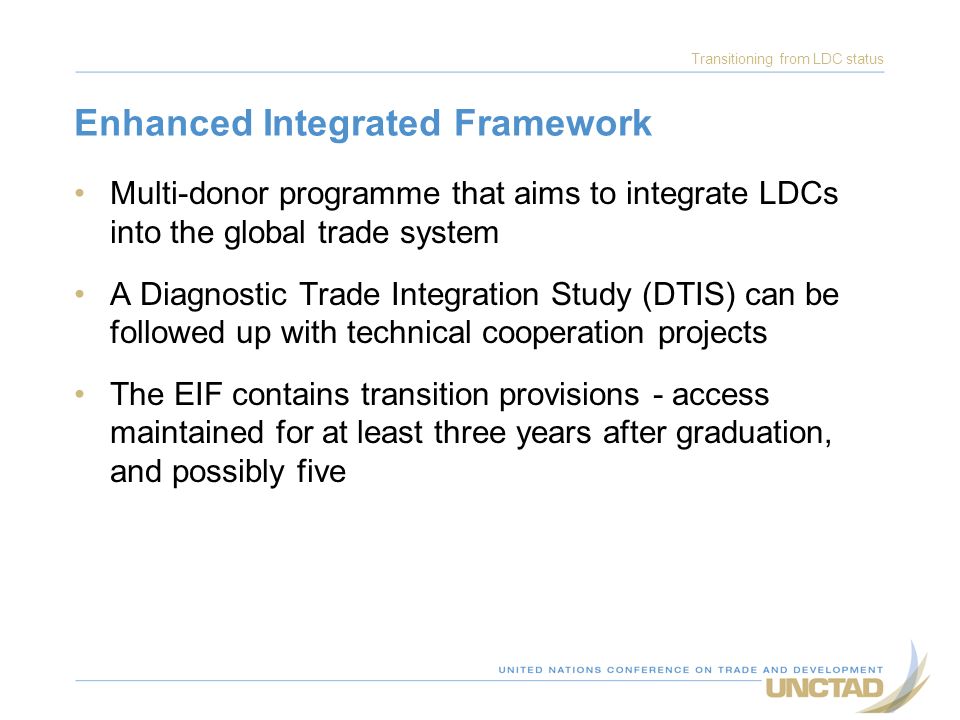 Transitioning from LDC status

Enhanced Integrated Framework

• Multi-donor programme that aims to integrate LDCs into the global trade system

• A Diagnostic Trade Integration Study (DTIS) can be followed up with technical cooperation projects

• The EIF contains transition provisions - access maintained for at least three years after graduation, and possibly five

UNITED NATIONS CONFERENCE ON TRADE AND DEVELOPMENT
UNCTAD